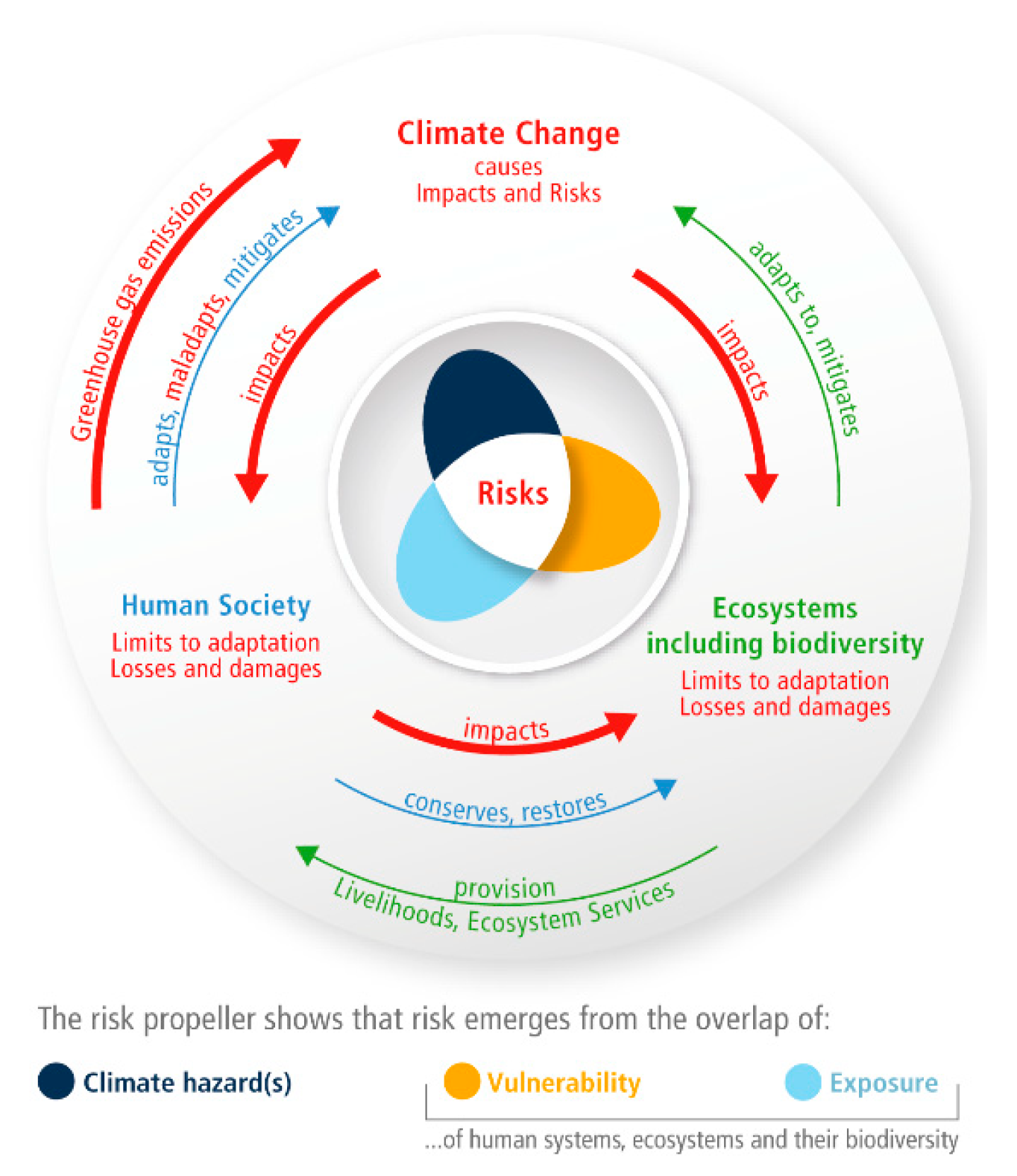 Climate Change
causes
Impacts and Risks

Greenhouse gas emissions

adapts, maladapts, mitigates

impacts

impacts

adapts to, mitigates

Risks

Human Society
Limits to adaptation
Losses and damages

Ecosystems
including biodiversity
Limits to adaptation
Losses and damages

impacts

conserves, restores

provision
Livelihoods, Ecosystem Services

The risk propeller shows that risk emerges from the overlap of:

Climate hazard(s)

Vulnerability

Exposure

...of human systems, ecosystems and their biodiversity